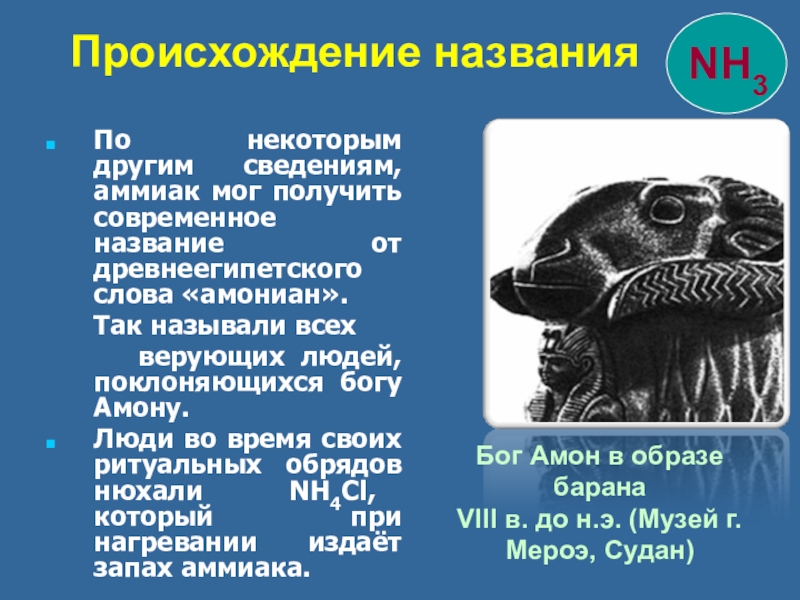 Происхождение названия

$NH_3$

По некоторым другим сведениям, аммиак мог получить современное название от древнеегипетского слова «амониан».

Так называли всех верующих людей, поклоняющихся богу Амону.

Люди во время своих ритуальных обрядов нюхали $NH_4Cl$, который при нагревании издаёт запах аммиака.

Бог Амон в образе барана
VIII в. до н.э. (Музей г. Мероэ, Судан)